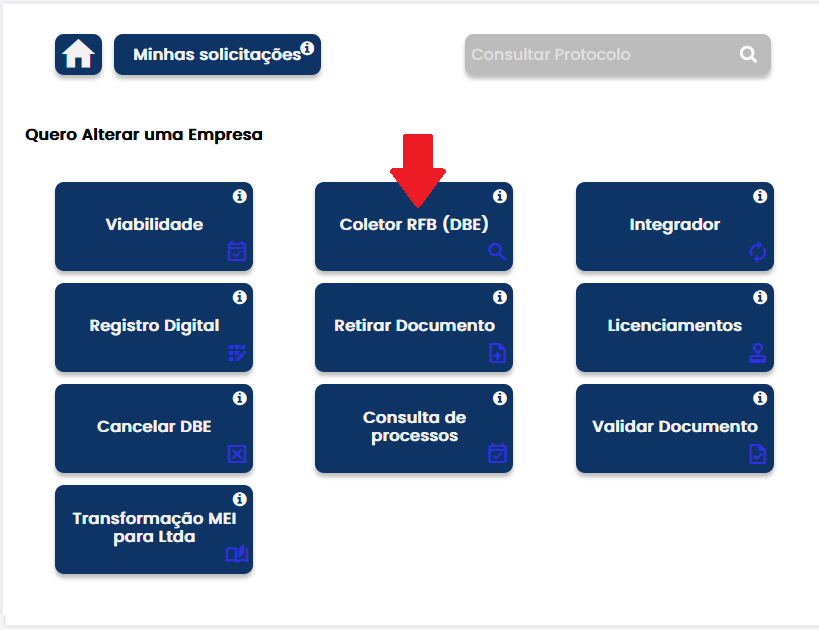 Minhas solicitações

Consultar Protocolo

Quero Alterar uma Empresa

Viabilidade

Coletor RFB (DBE)

Integrador

Registro Digital

Retirar Documento

Licenciamentos

Cancelar DBE

Consulta de processos

Validar Documento

Transformação MEI para Ltda